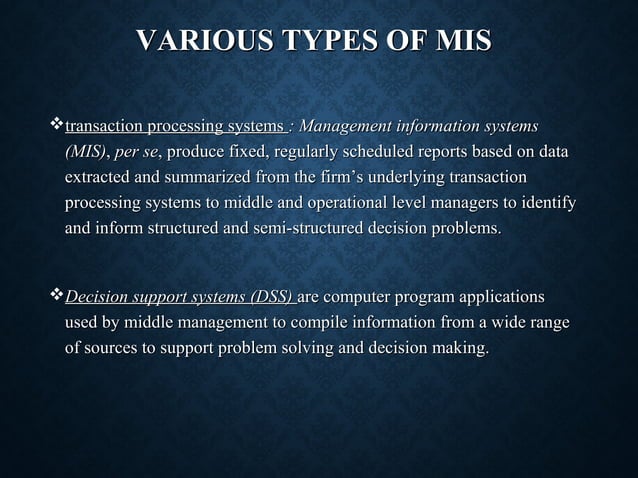 VARIOUS TYPES OF MIS

❖transaction processing systems : Management information systems (MIS), per se, produce fixed, regularly scheduled reports based on data extracted and summarized from the firm's underlying transaction processing systems to middle and operational level managers to identify and inform structured and semi-structured decision problems.

❖Decision support systems (DSS) are computer program applications used by middle management to compile information from a wide range of sources to support problem solving and decision making.